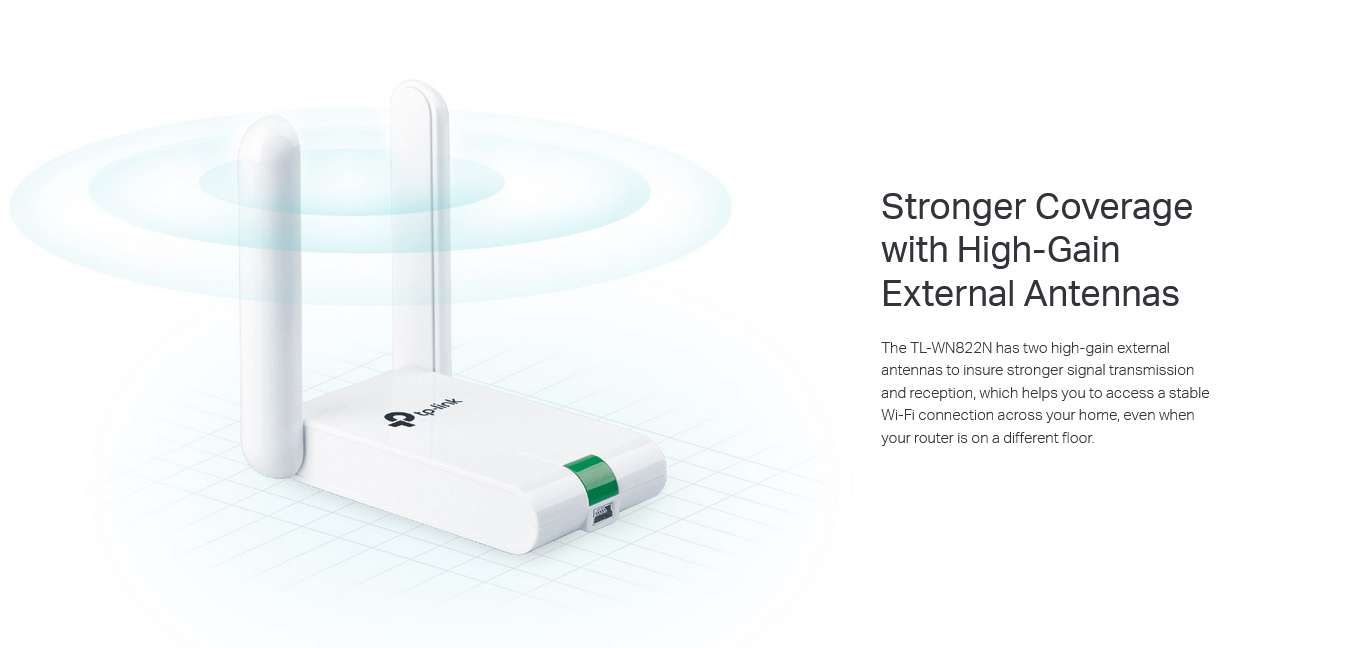 tp-link

Stronger Coverage with High-Gain External Antennas

The TL-WN822N has two high-gain external antennas to insure stronger signal transmission and reception, which helps you to access a stable Wi-Fi connection across your home, even when your router is on a different floor.